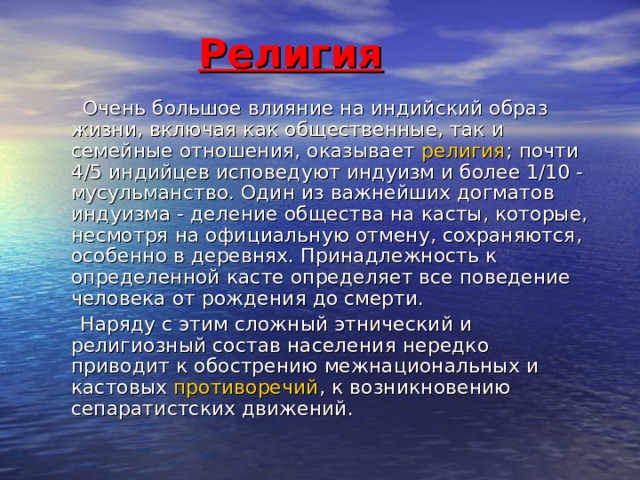 Религия

Очень большое влияние на индийский образ жизни, включая как общественные, так и семейные отношения, оказывает религия; почти 4/5 индийцев исповедуют индуизм и более 1/10 - мусульманство. Один из важнейших догматов индуизма - деление общества на касты, которые, несмотря на официальную отмену, сохраняются, особенно в деревнях. Принадлежность к определенной касте определяет все поведение человека от рождения до смерти.

Наряду с этим сложный этнический и религиозный состав населения нередко приводит к обострению межнациональных и кастовых противоречий, к возникновению сепаратистских движений.